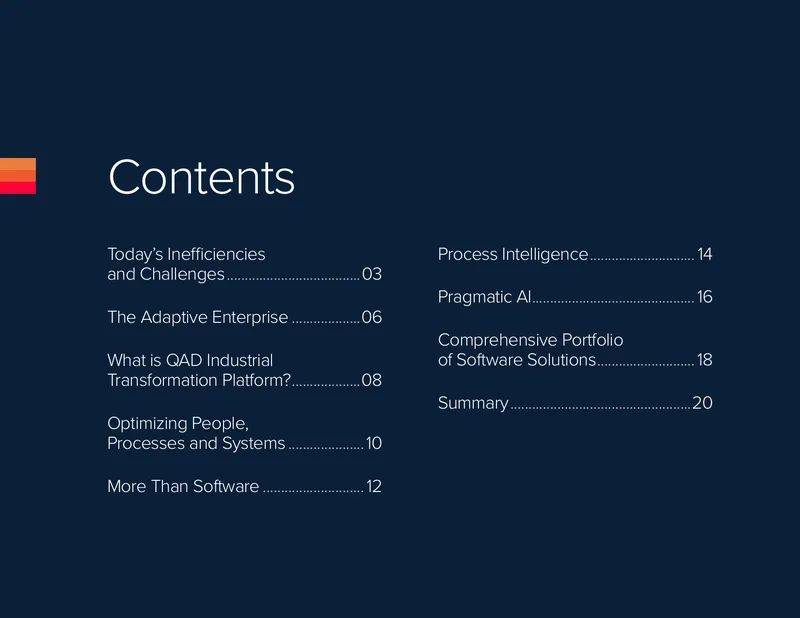 Contents

Today's Inefficiencies and Challenges 03

The Adaptive Enterprise 06

What is QAD Industrial Transformation Platform? 08

Optimizing People, Processes and Systems 10

More Than Software 12

Process Intelligence 14

Pragmatic AI 16

Comprehensive Portfolio of Software Solutions 18

Summary 20